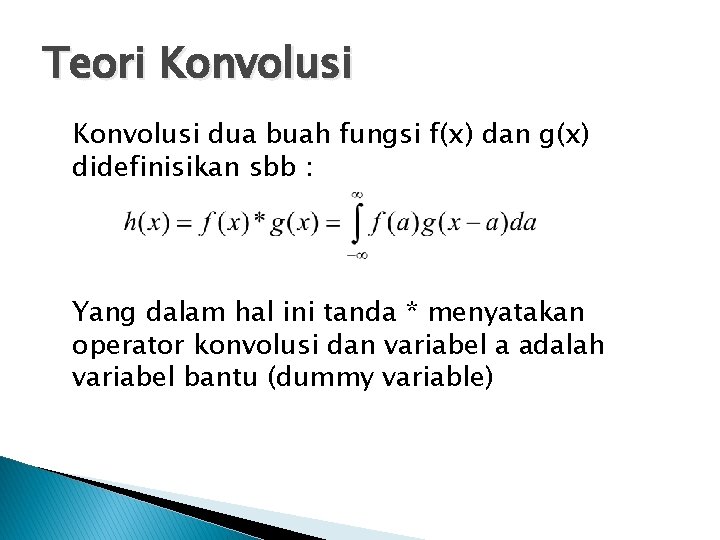 Teori Konvolusi

Konvolusi dua buah fungsi f(x) dan g(x) didefinisikan sbb :

$h(x) = f(x) * g(x) = \int_{-\infty}^{\infty} f(a)g(x-a)da$

Yang dalam hal ini tanda * menyatakan operator konvolusi dan variabel a adalah variabel bantu (dummy variable)